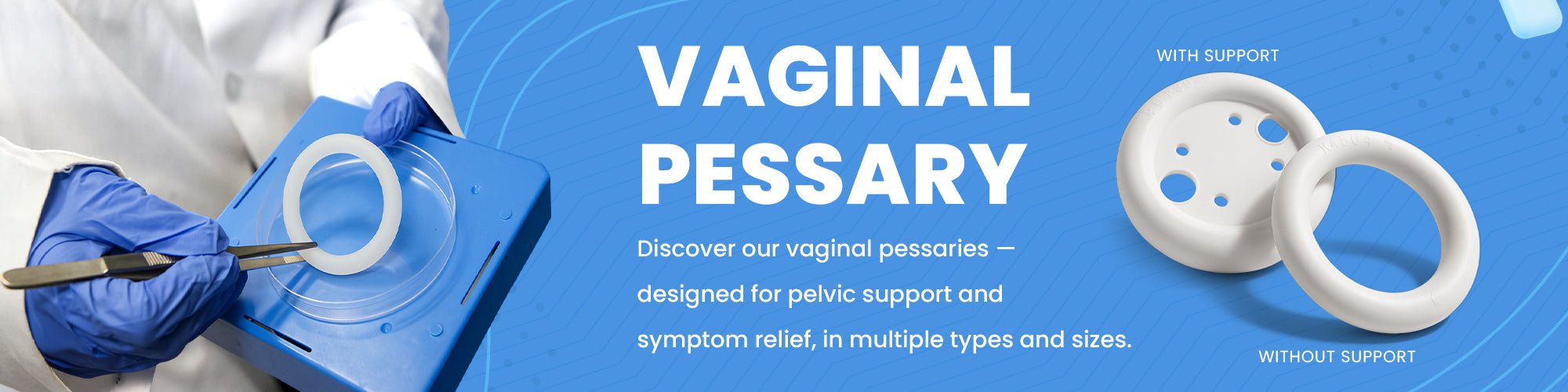 VAGINAL PESSARY

Discover our vaginal pessaries — designed for pelvic support and symptom relief, in multiple types and sizes.

WITH SUPPORT

WITHOUT SUPPORT